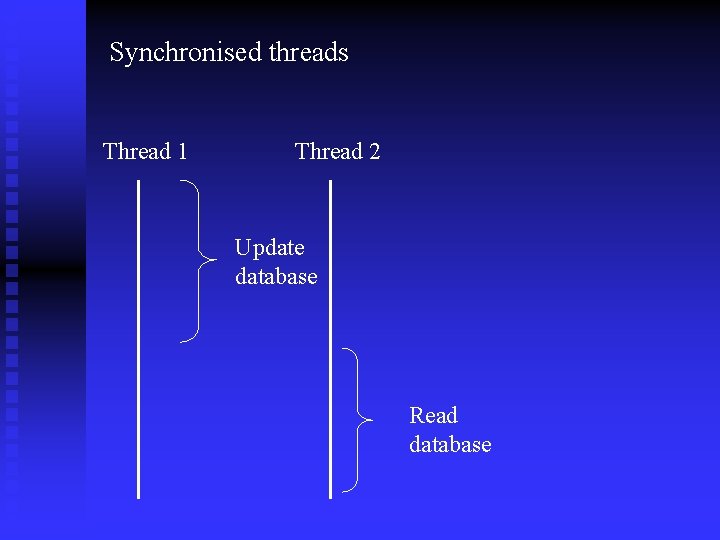 Synchronised threads

Thread 1

Thread 2

Update database

Read database